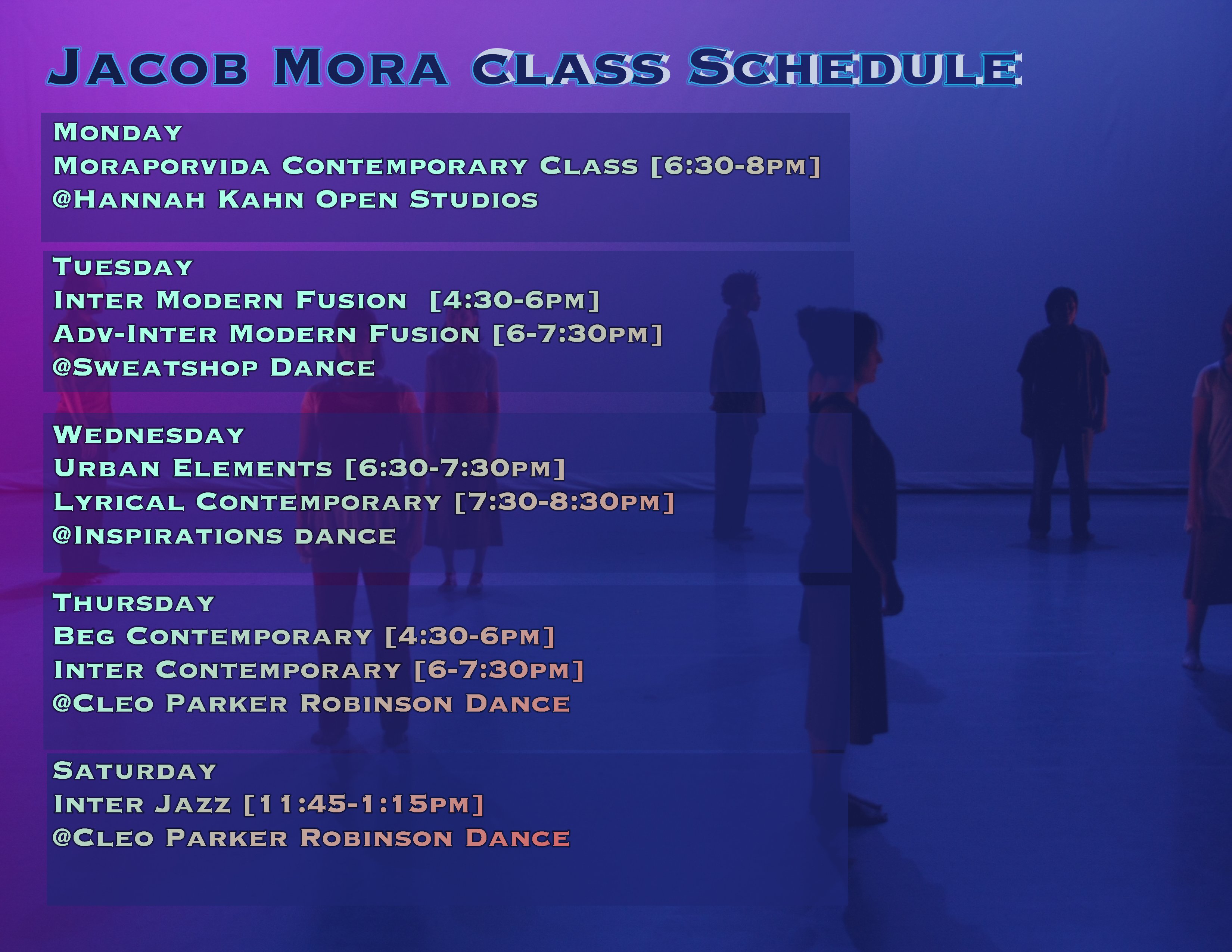 Jacob Mora Class Schedule

Monday
Moraporvida Contemporary Class [6:30-8pm]
@Hannah Kahn Open Studios

Tuesday
Inter Modern Fusion [4:30-6pm]
Adv-Inter Modern Fusion [6-7:30pm]
@Sweatshop Dance

Wednesday
Urban Elements [6:30-7:30pm]
Lyrical Contemporary [7:30-8:30pm]
@Inspirations dance

Thursday
Beg Contemporary [4:30-6pm]
Inter Contemporary [6-7:30pm]
@Cleo Parker Robinson Dance

Saturday
Inter Jazz [11:45-1:15pm]
@Cleo Parker Robinson Dance